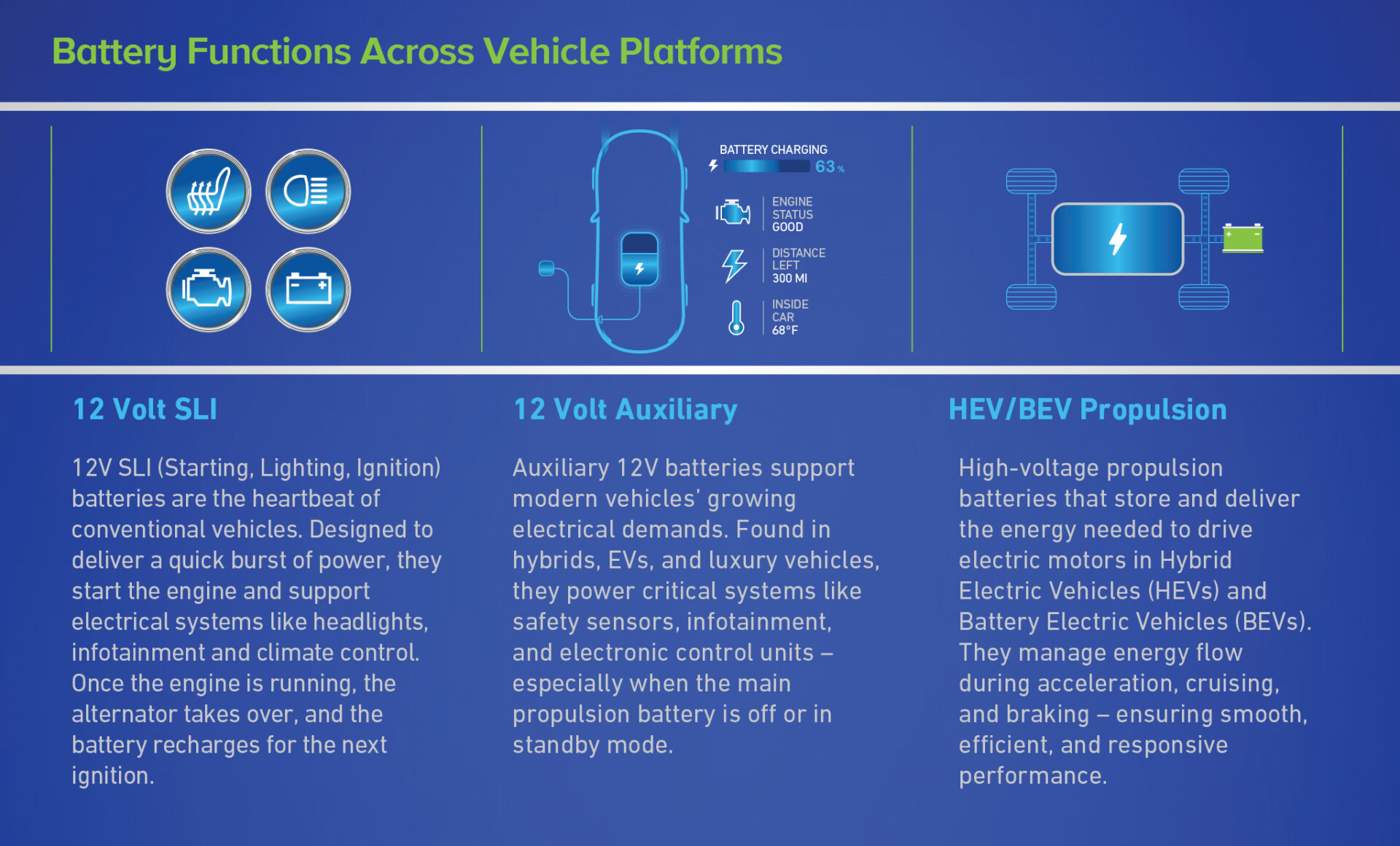 Battery Functions Across Vehicle Platforms

BATTERY CHARGING
63%

ENGINE STATUS GOOD

DISTANCE LEFT 300 MI

INSIDE CAR 68°F

12 Volt SLI

12V SLI (Starting, Lighting, Ignition) batteries are the heartbeat of conventional vehicles. Designed to deliver a quick burst of power, they start the engine and support electrical systems like headlights, infotainment and climate control. Once the engine is running, the alternator takes over, and the battery recharges for the next ignition.

12 Volt Auxiliary

Auxiliary 12V batteries support modern vehicles' growing electrical demands. Found in hybrids, EVs, and luxury vehicles, they power critical systems like safety sensors, infotainment, and electronic control units – especially when the main propulsion battery is off or in standby mode.

HEV/BEV Propulsion

High-voltage propulsion batteries that store and deliver the energy needed to drive electric motors in Hybrid Electric Vehicles (HEVs) and Battery Electric Vehicles (BEVs). They manage energy flow during acceleration, cruising, and braking – ensuring smooth, efficient, and responsive performance.